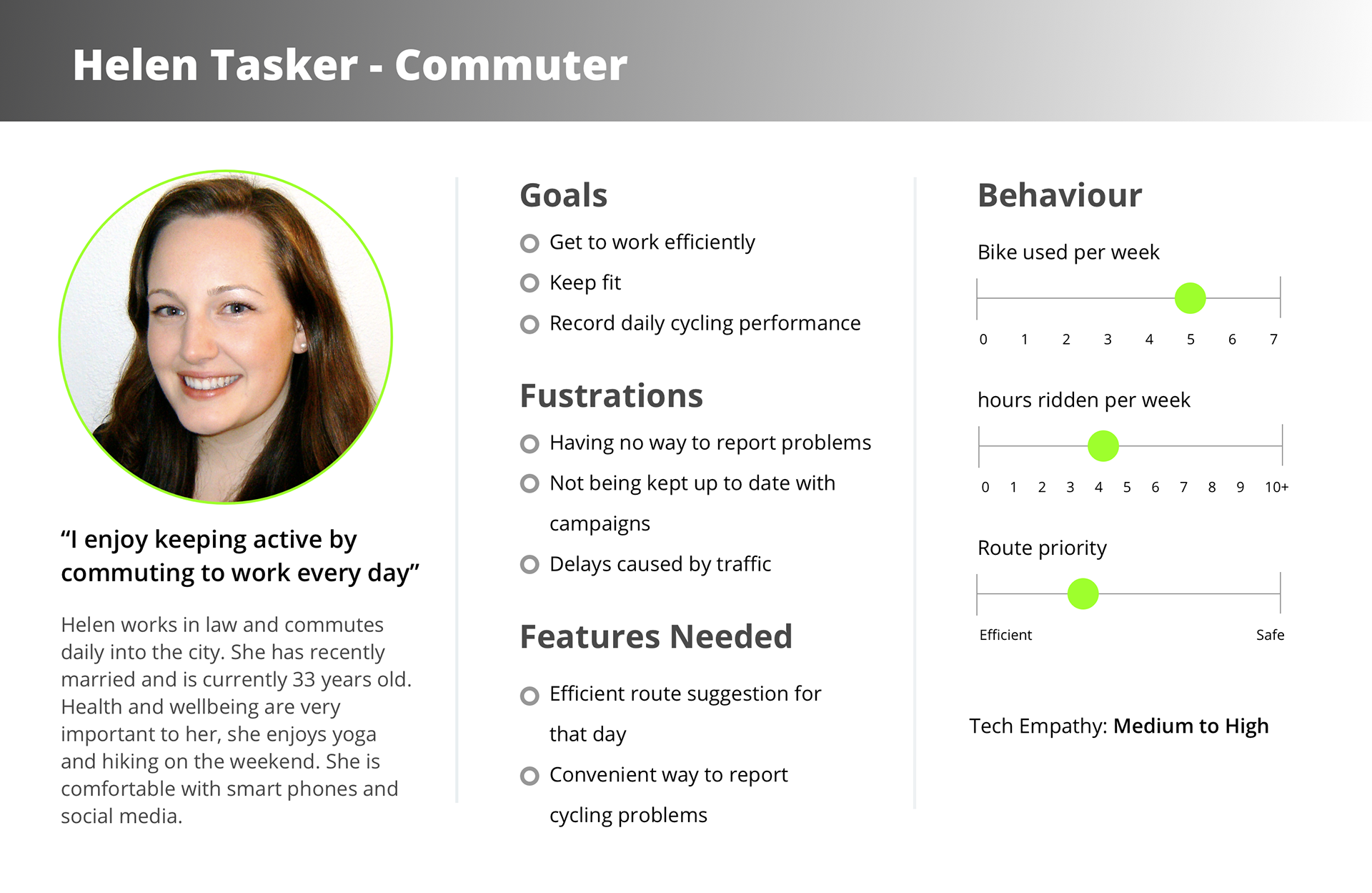 Helen Tasker - Commuter

“I enjoy keeping active by commuting to work every day”

Helen works in law and commutes daily into the city. She has recently married and is currently 33 years old. Health and wellbeing are very important to her, she enjoys yoga and hiking on the weekend. She is comfortable with smart phones and social media.

Goals

Get to work efficiently

Keep fit

Record daily cycling performance

Fustrations

Having no way to report problems

Not being kept up to date with campaigns

Delays caused by traffic

Features Needed

Efficient route suggestion for that day

Convenient way to report cycling problems

Behaviour

Bike used per week

0 1 2 3 4 5 6 7

hours ridden per week

0 1 2 3 4 5 6 7 8 9 10+

Route priority

Efficient Safe

Tech Empathy: Medium to High